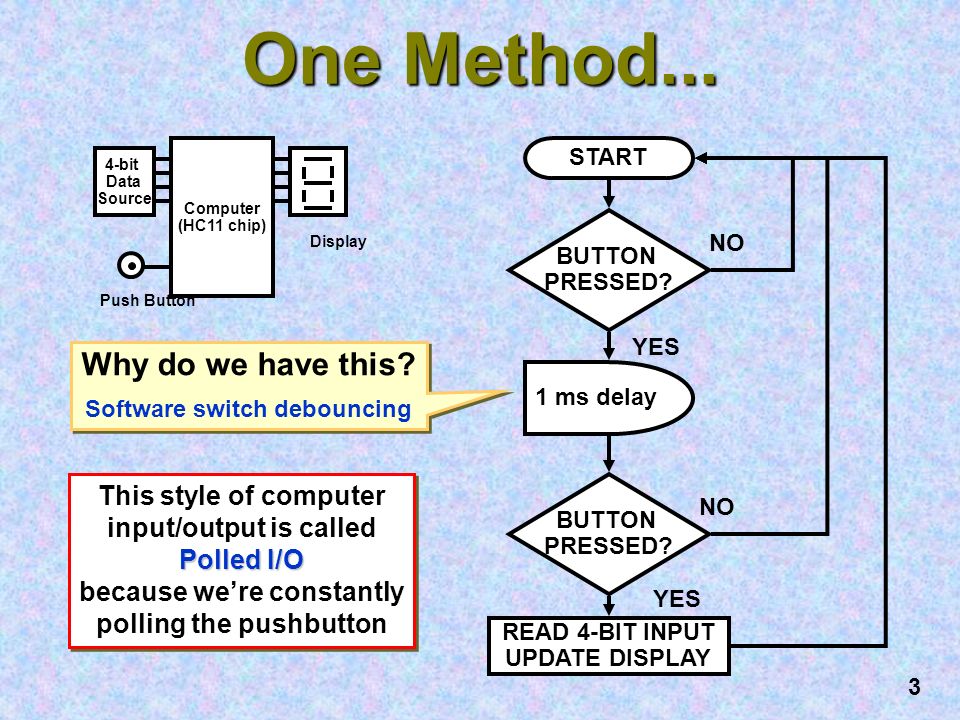 One Method...

4-bit Data Source

Computer (HC11 chip)

Display

Push Button

Why do we have this?

Software switch debouncing

This style of computer input/output is called Polled I/O because we're constantly polling the pushbutton

START

BUTTON PRESSED?

NO

YES

1 ms delay

BUTTON PRESSED?

NO

YES

READ 4-BIT INPUT UPDATE DISPLAY

3